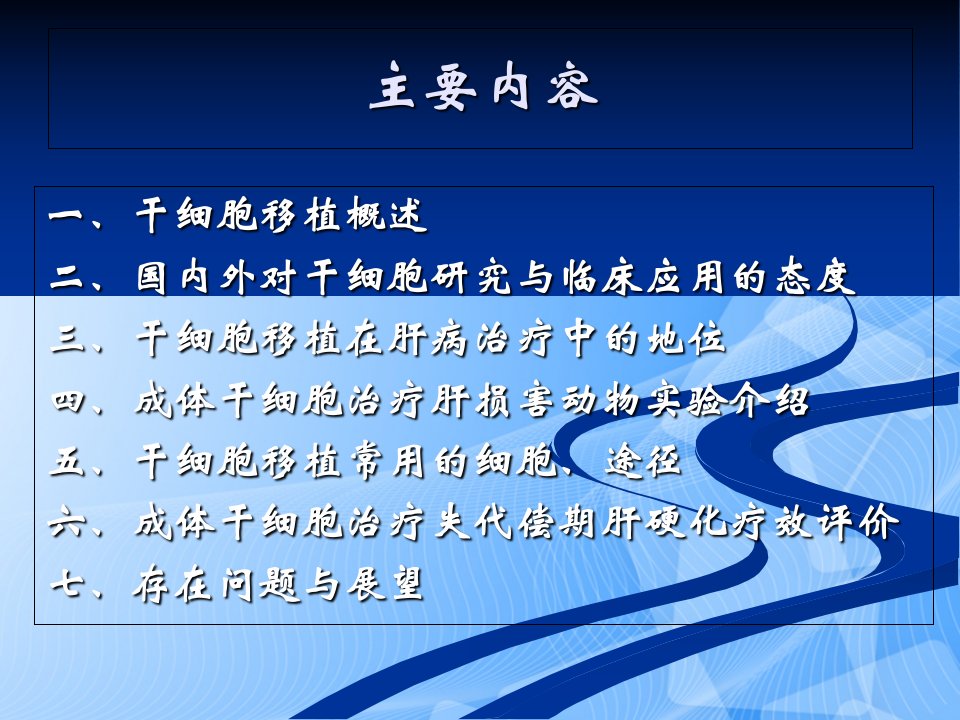 主要内容

一、干细胞移植概述
二、国内外对干细胞研究与临床应用的态度
三、干细胞移植在肝病治疗中的地位
四、成体干细胞治疗肝损害动物实验介绍
五、干细胞移植常用的细胞、途径
六、成体干细胞治疗失代偿期肝硬化疗效评价
七、存在问题与展望